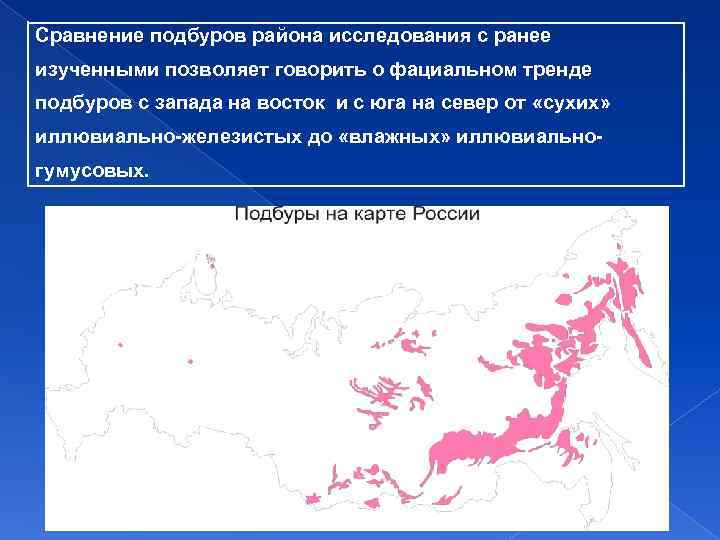 Сравнение подбуров района исследования с ранее изученными позволяет говорить о фациальном тренде подбуров с запада на восток и с юга на север от «сухих» иллювиально-железистых до «влажных» иллювиально-гумусовых.

Подбуры на карте России